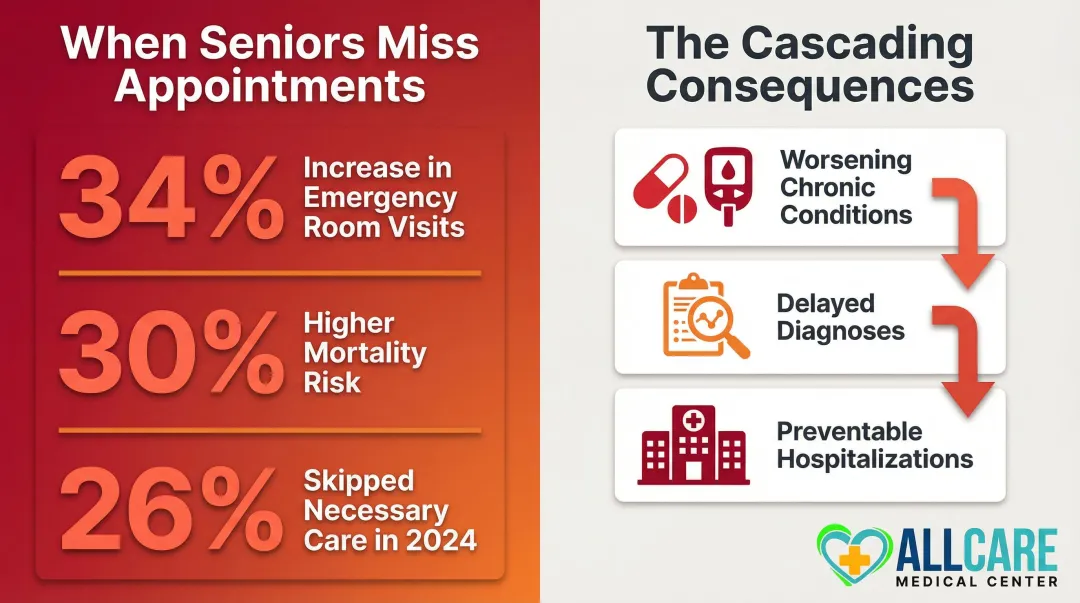 When Seniors Miss Appointments

34% Increase in Emergency Room Visits

30% Higher Mortality Risk

26% Skipped Necessary Care in 2024

The Cascading Consequences

Worsening Chronic Conditions

Delayed Diagnoses

Preventable Hospitalizations

ALLCARE
MEDICAL CENTER